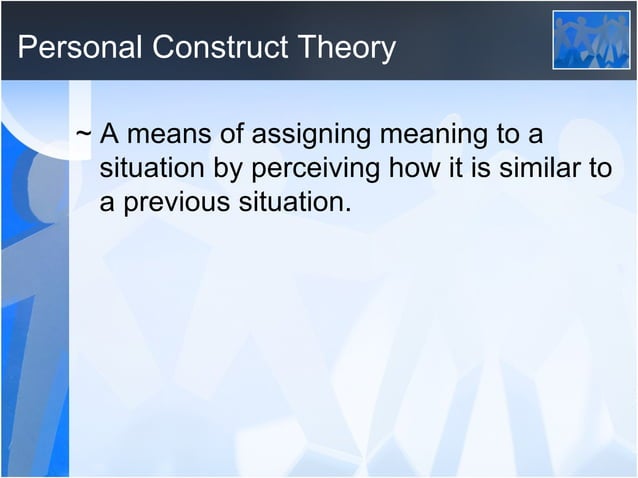 Personal Construct Theory

~ A means of assigning meaning to a situation by perceiving how it is similar to a previous situation.